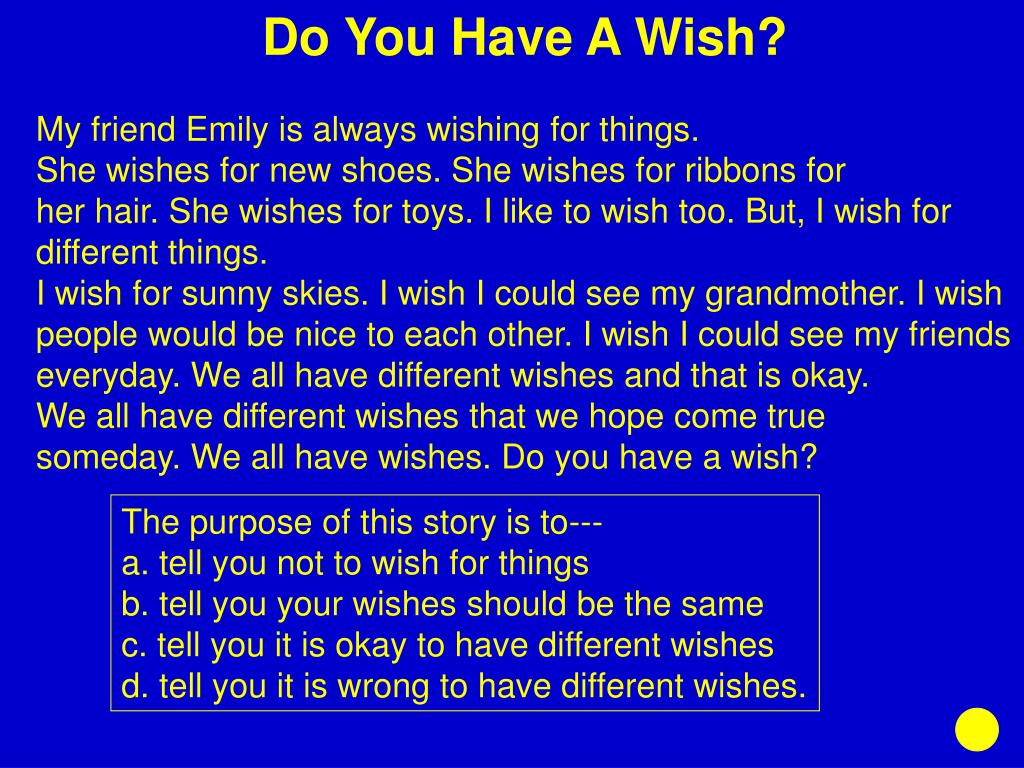 Do You Have A Wish?

My friend Emily is always wishing for things.
She wishes for new shoes. She wishes for ribbons for her hair. She wishes for toys. I like to wish too. But, I wish for different things.
I wish for sunny skies. I wish I could see my grandmother. I wish people would be nice to each other. I wish I could see my friends everyday. We all have different wishes and that is okay.
We all have different wishes that we hope come true someday. We all have wishes. Do you have a wish?

The purpose of this story is to---
a. tell you not to wish for things
b. tell you your wishes should be the same
c. tell you it is okay to have different wishes
d. tell you it is wrong to have different wishes.